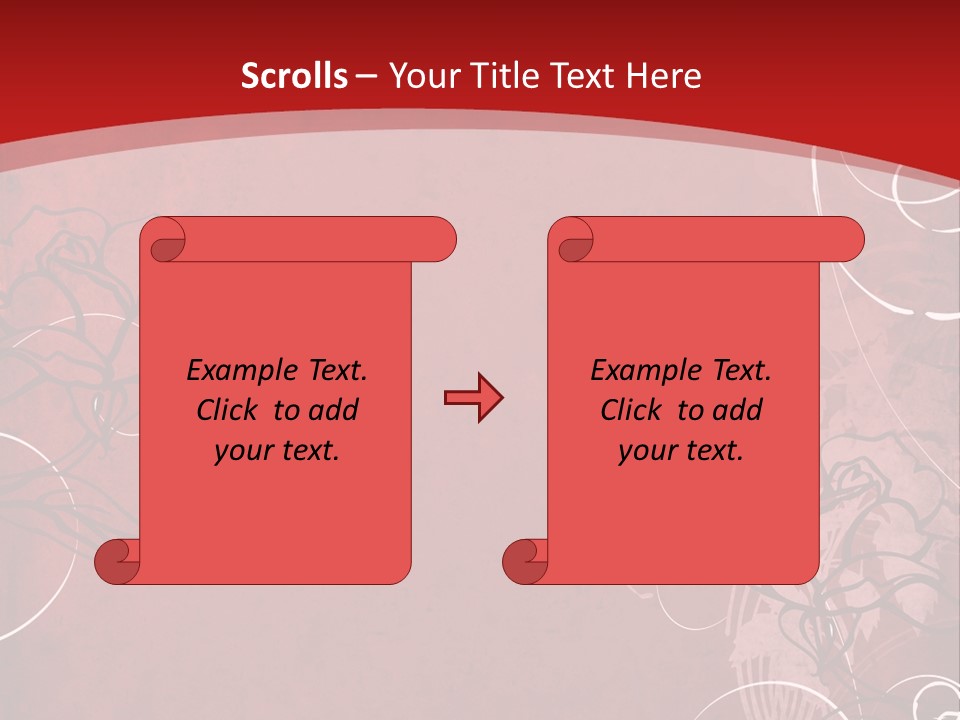 Scrolls – Your Title Text Here

Example Text. Click to add your text.

Example Text. Click to add your text.